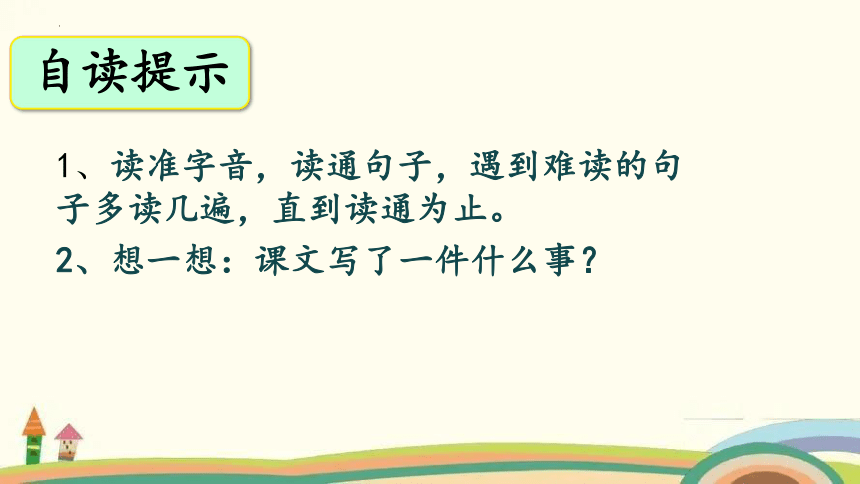 自读提示

1、读准字音，读通句子，遇到难读的句子多读几遍，直到读通为止。

2、想一想：课文写了一件什么事？